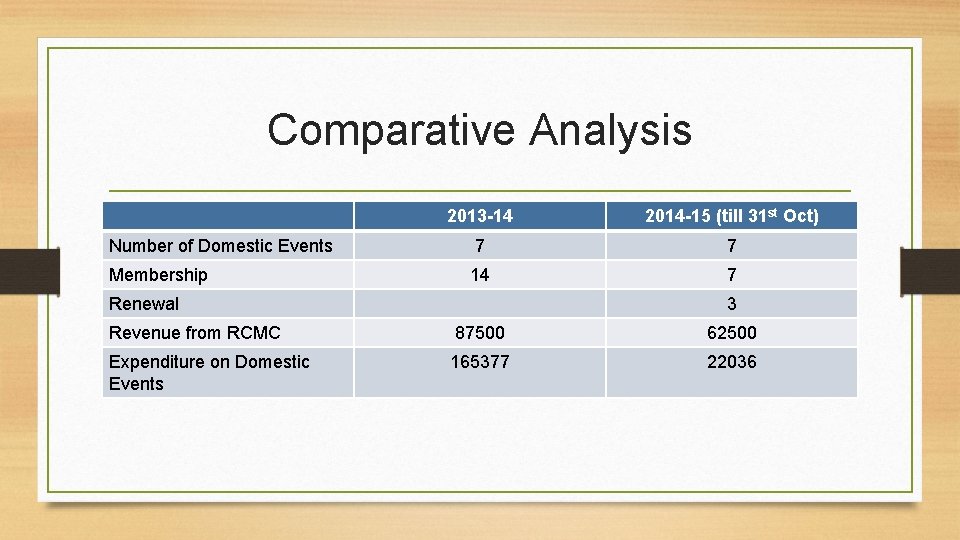 Comparative Analysis

| | 2013-14 | 2014-15 (till 31$^{st}$ Oct) |
|---|---|---|
| Number of Domestic Events | 7 | 7 |
| Membership | 14 | 7 |
| Renewal | | 3 |
| Revenue from RCMC | 87500 | 62500 |
| Expenditure on Domestic Events | 165377 | 22036 |